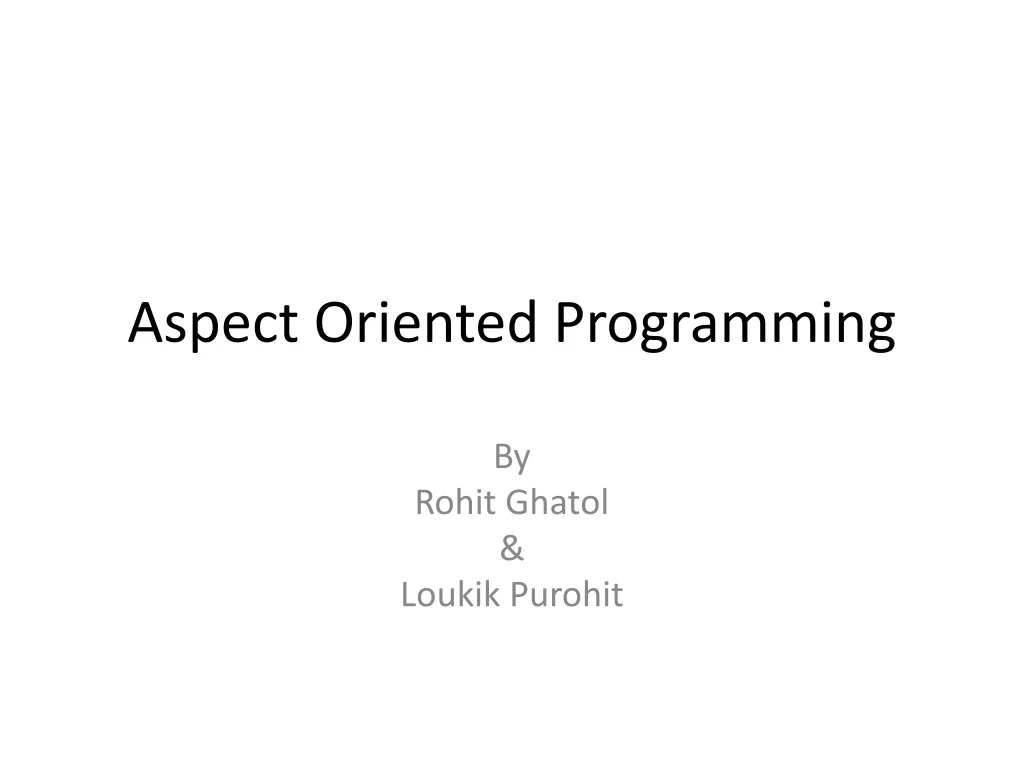 Aspect Oriented Programming

By
Rohit Ghatol
&
Loukik Purohit